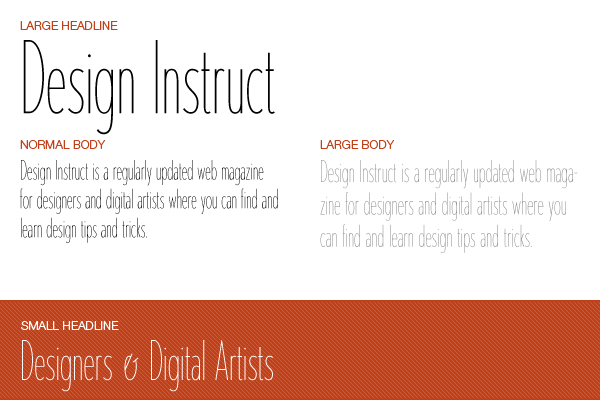 LARGE HEADLINE

Design Instruct

NORMAL BODY

Design Instruct is a regularly updated web magazine for designers and digital artists where you can find and learn design tips and tricks.

LARGE BODY

Design Instruct is a regularly updated web magazine for designers and digital artists where you can find and learn design tips and tricks.

SMALL HEADLINE

Designers & Digital Artists